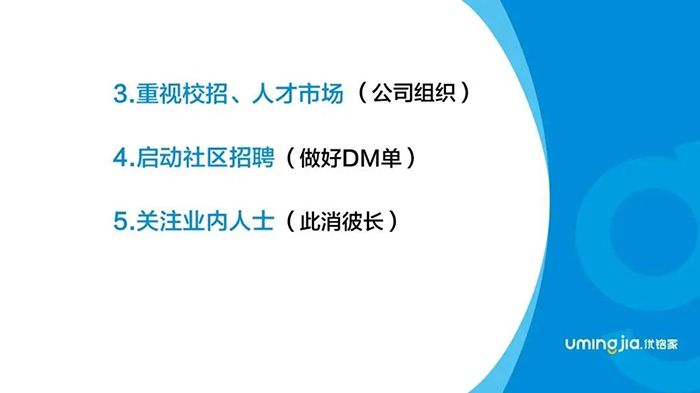 3.重视校招、人才市场（公司组织）

4.启动社区招聘（做好DM单）

5.关注业内人士（此消彼长）

umingjia.优铭家